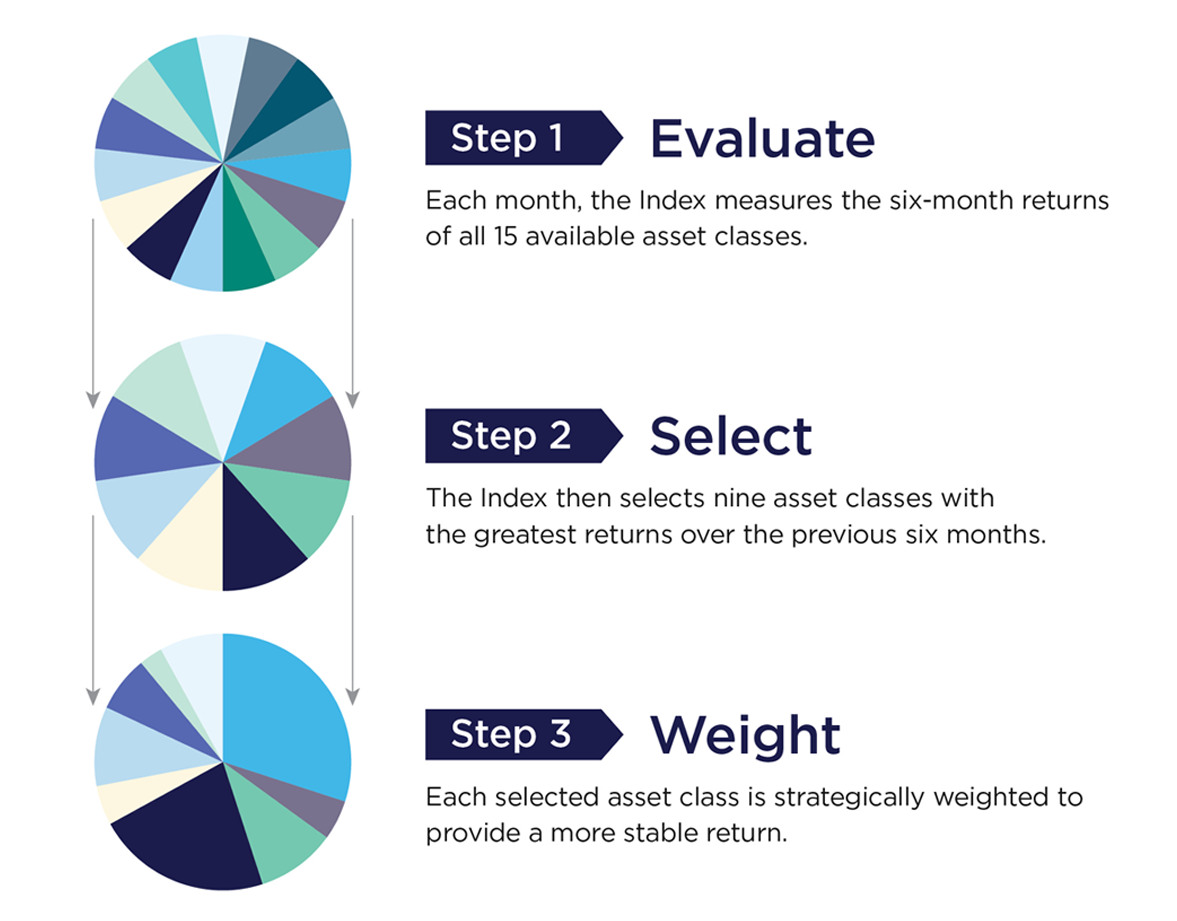 Step 1 Evaluate

Each month, the Index measures the six-month returns of all 15 available asset classes.

Step 2 Select

The Index then selects nine asset classes with the greatest returns over the previous six months.

Step 3 Weight

Each selected asset class is strategically weighted to provide a more stable return.